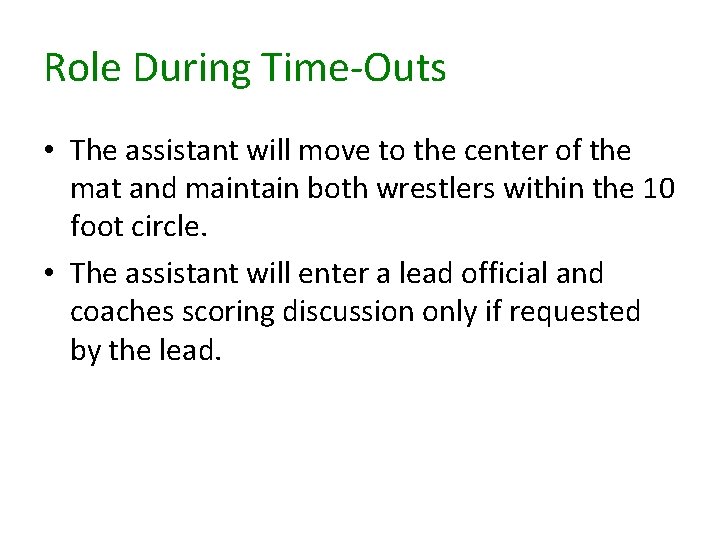 Role During Time-Outs

• The assistant will move to the center of the mat and maintain both wrestlers within the 10 foot circle.

• The assistant will enter a lead official and coaches scoring discussion only if requested by the lead.